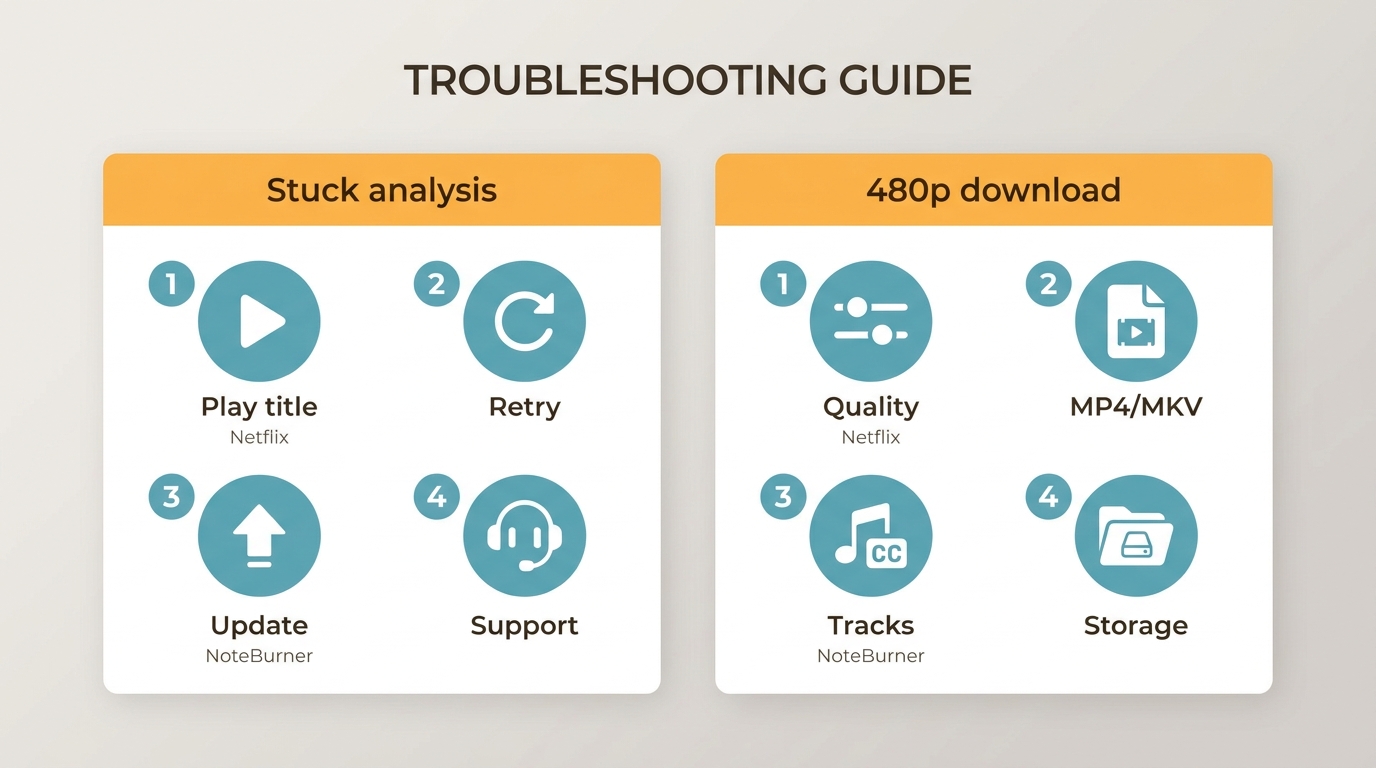 TROUBLESHOOTING GUIDE

Stuck analysis

1
Play title
Netflix

2
Retry

3
Update
NoteBurner

4
Support

480p download

1
Quality
Netflix

2
MP4/MKV

3
CC
Tracks
NoteBurner

4
Storage